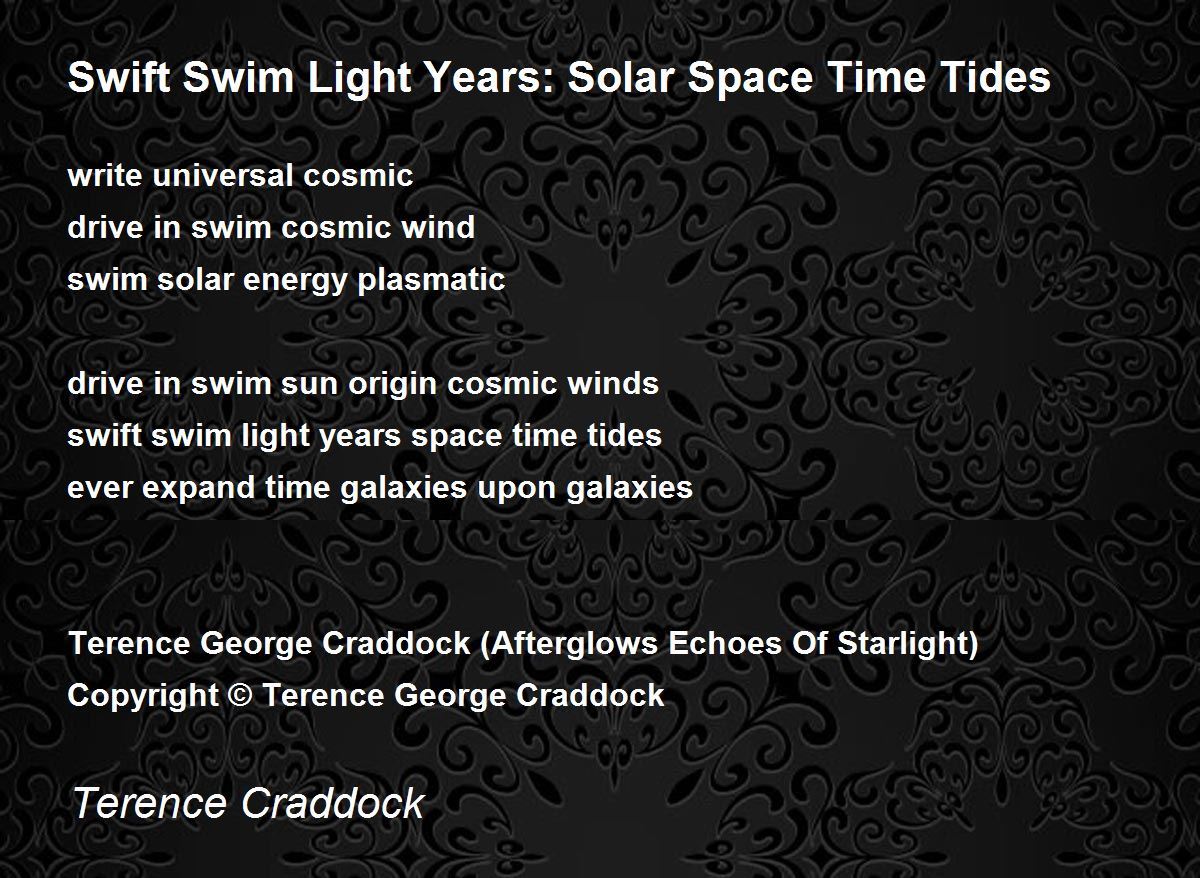 Swift Swim Light Years: Solar Space Time Tides

write universal cosmic
drive in swim cosmic wind
swim solar energy plasmatic

drive in swim sun origin cosmic winds
swift swim light years space time tides
ever expand time galaxies upon galaxies

Terence George Craddock (Afterglows Echoes Of Starlight)
Copyright © Terence George Craddock

Terence Craddock